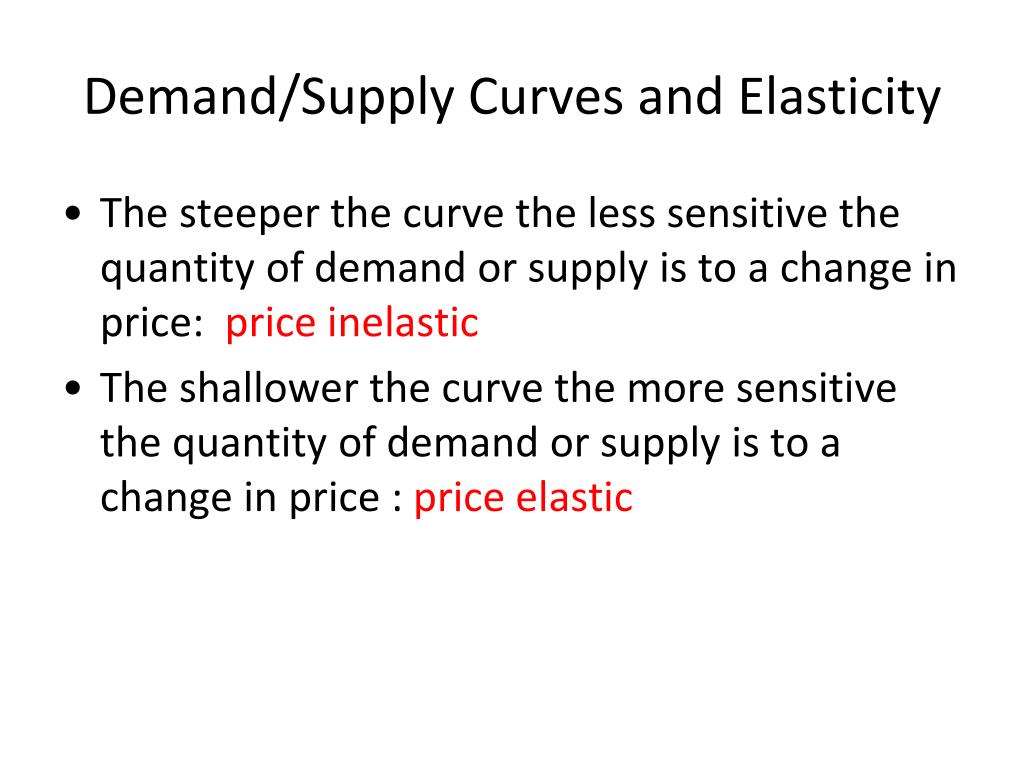 Demand/Supply Curves and Elasticity

• The steeper the curve the less sensitive the quantity of demand or supply is to a change in price:  price inelastic

• The shallower the curve the more sensitive the quantity of demand or supply is to a change in price : price elastic